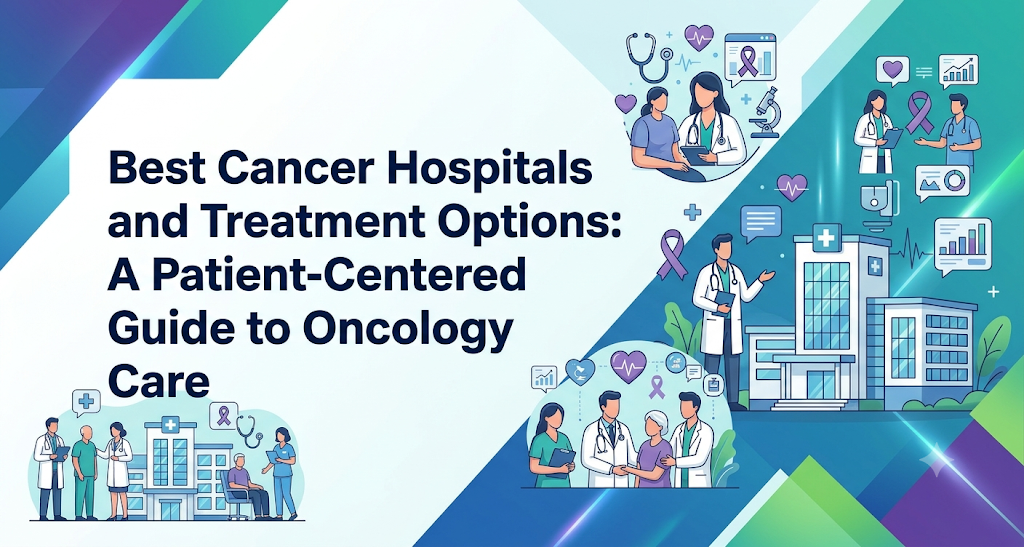 Best Cancer Hospitals and Treatment Options: A Patient-Centered Guide to Oncology Care